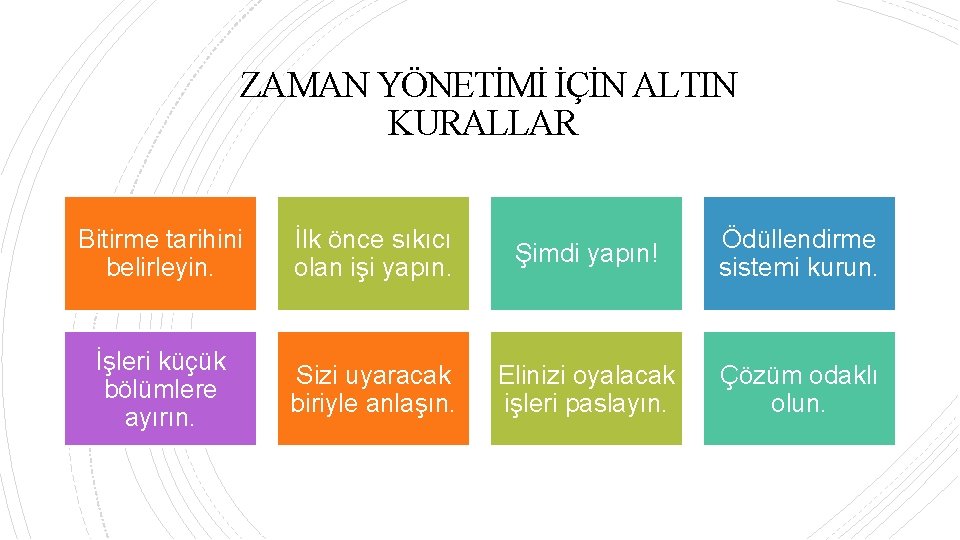 ZAMAN YÖNETİMİ İÇİN ALTIN KURALLAR

Bitirme tarihini belirleyin.

İlk önce sıkıcı olan işi yapın.

Şimdi yapın!

Ödüllendirme sistemi kurun.

İşleri küçük bölümlere ayırın.

Sizi uyaracak biriyle anlaşın.

Elinizi oyalacak işleri paslayın.

Çözüm odaklı olun.